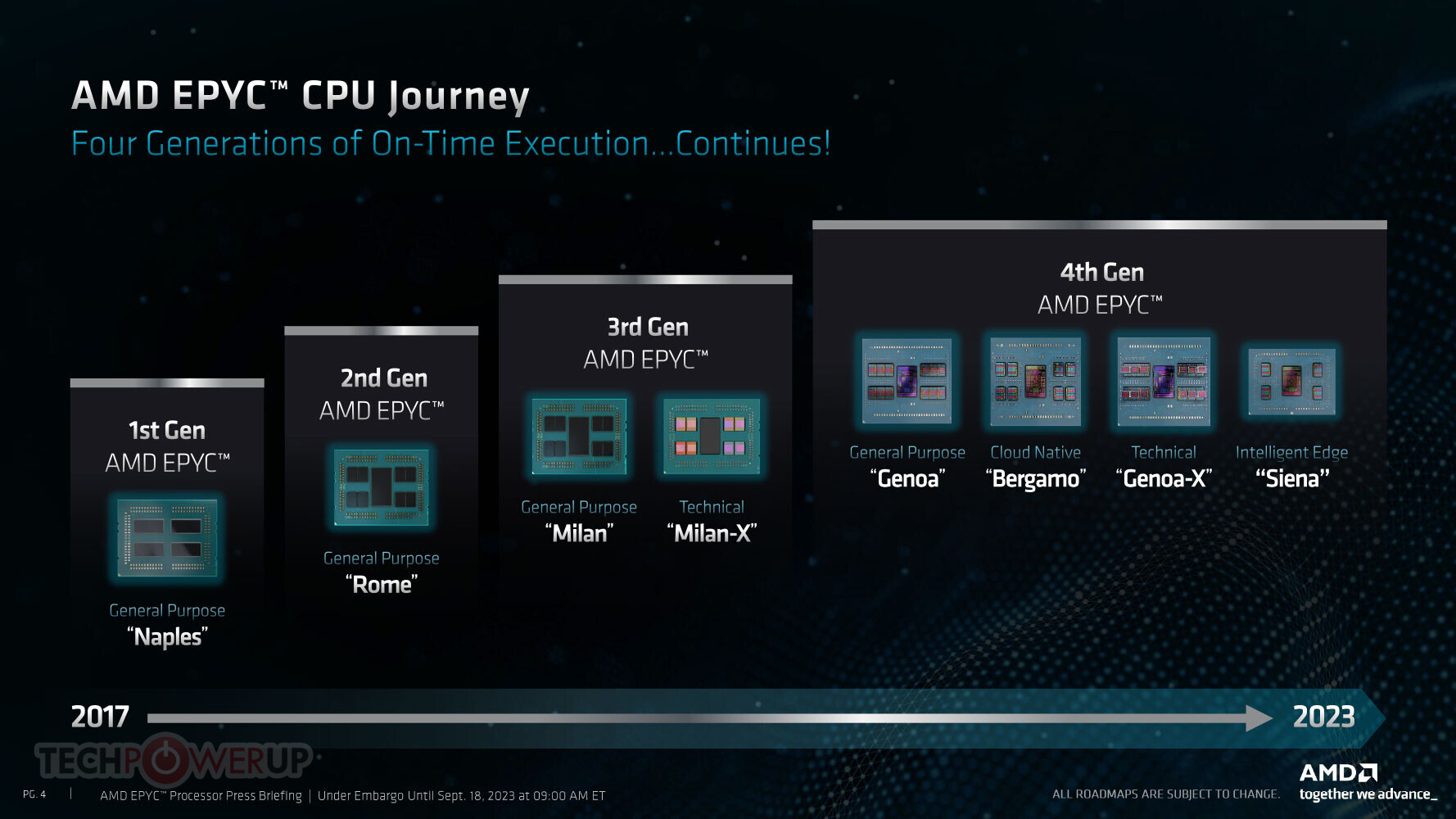 AMD EPYC™ CPU Journey
Four Generations of On-Time Execution...Continues!

1st Gen
AMD EPYC™
General Purpose
"Naples"

2nd Gen
AMD EPYC™
General Purpose
"Rome"

3rd Gen
AMD EPYC™
General Purpose
"Milan"
Technical
"Milan-X"

4th Gen
AMD EPYC™
General Purpose
"Genoa"
Cloud Native
"Bergamo"
Technical
"Genoa-X"
Intelligent Edge
"Siena"

2017
2023

TECHPOWERUP

PG. 4 | AMD EPYC™ Processor Press Briefing | Under Embargo Until Sept. 18, 2023 at 09:00 AM ET

ALL ROADMAPS ARE SUBJECT TO CHANGE.

AMD
together we advance_